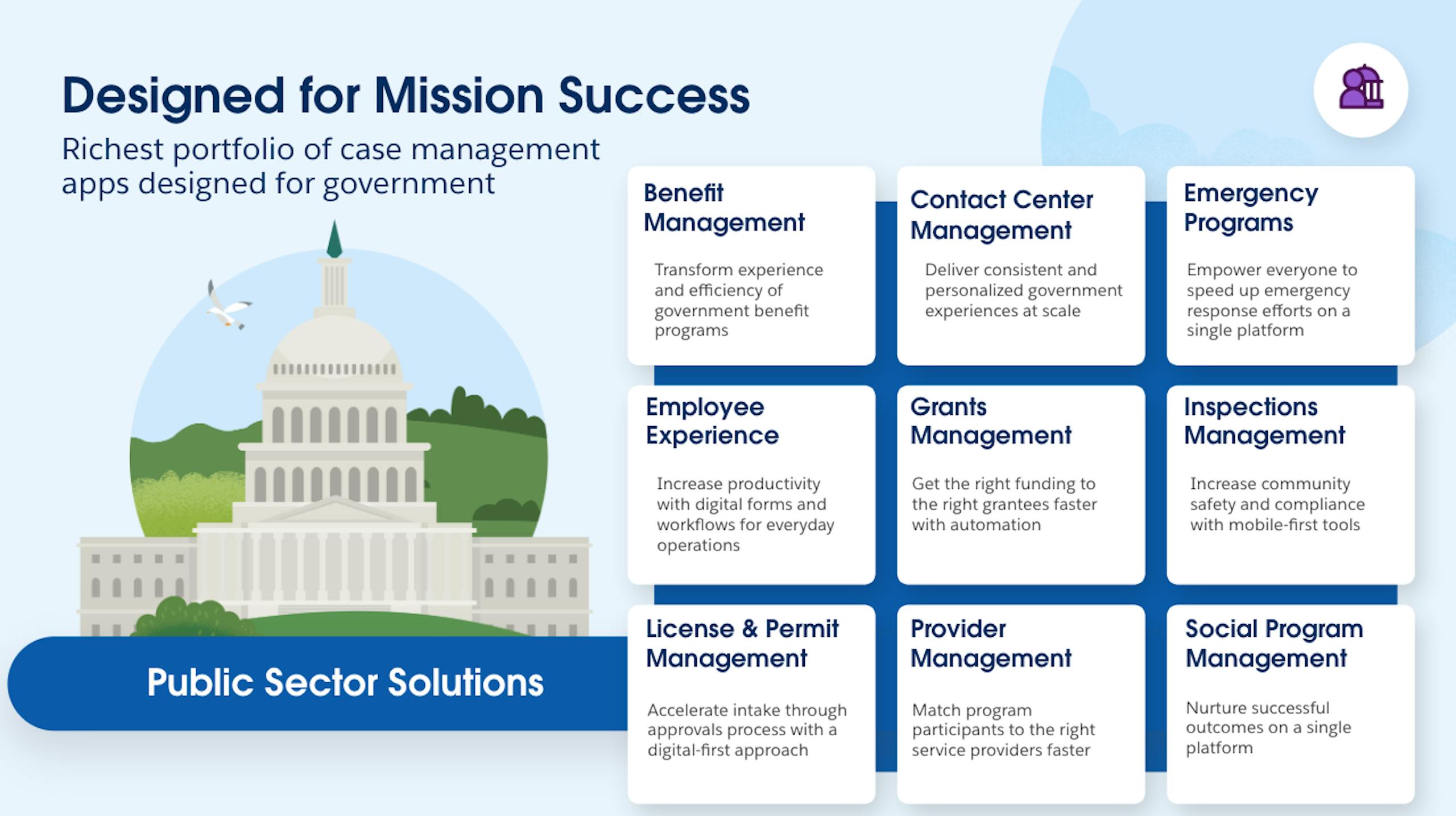 Designed for Mission Success

Richest portfolio of case management apps designed for government

Public Sector Solutions

Benefit Management

Transform experience and efficiency of government benefit programs

Contact Center Management

Deliver consistent and personalized government experiences at scale

Emergency Programs

Empower everyone to speed up emergency response efforts on a single platform

Employee Experience

Increase productivity with digital forms and workflows for everyday operations

Grants Management

Get the right funding to the right grantees faster with automation

Inspections Management

Increase community safety and compliance with mobile-first tools

License & Permit Management

Accelerate intake through approvals process with a digital-first approach

Provider Management

Match program participants to the right service providers faster

Social Program Management

Nurture successful outcomes on a single platform